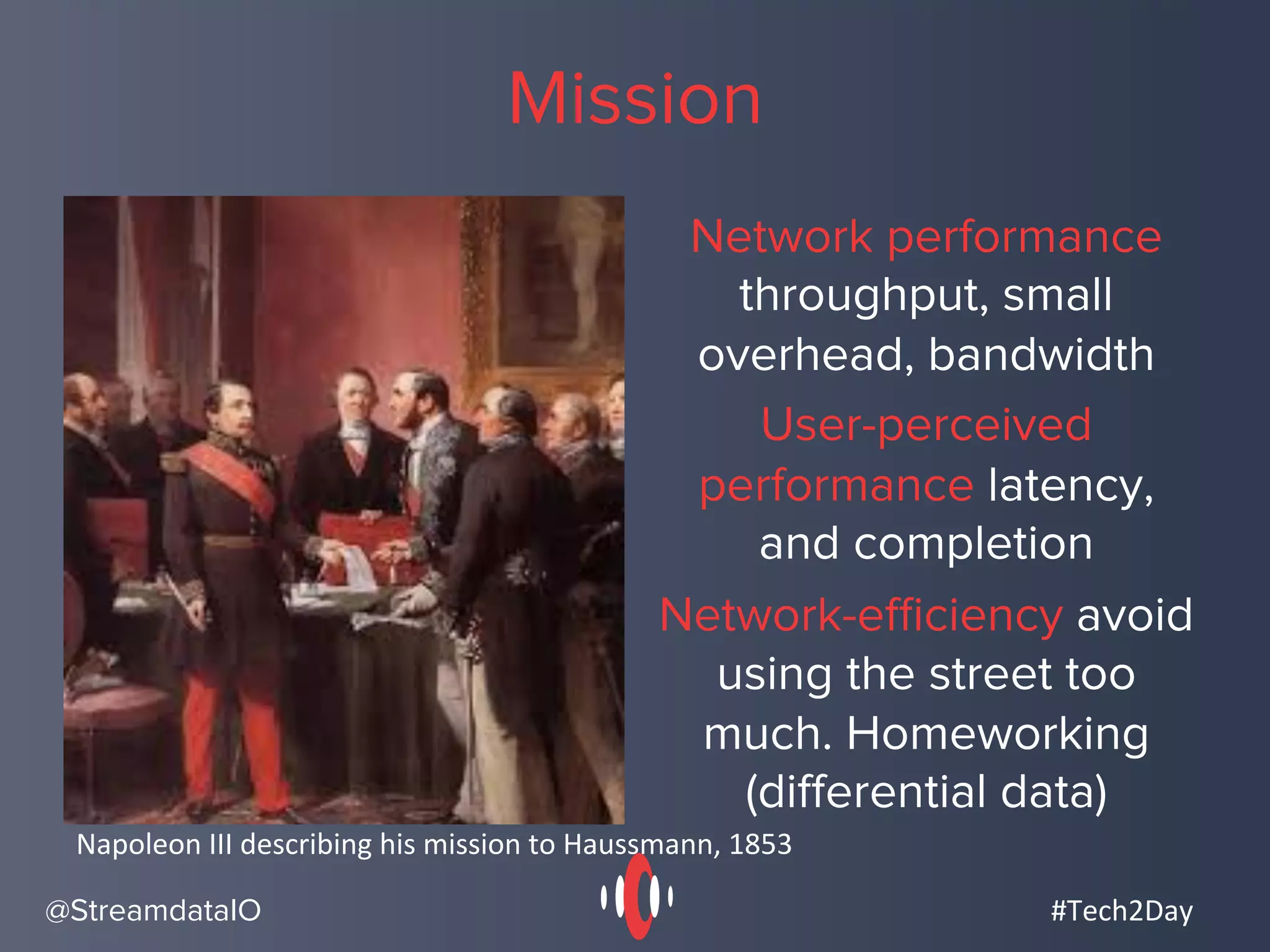 Mission

Network performance throughput, small overhead, bandwidth

User-perceived performance latency, and completion

Network-efficiency avoid using the street too much. Homeworking (differential data)

Napoleon III describing his mission to Haussmann, 1853

@StreamdataIO

#Tech2Day